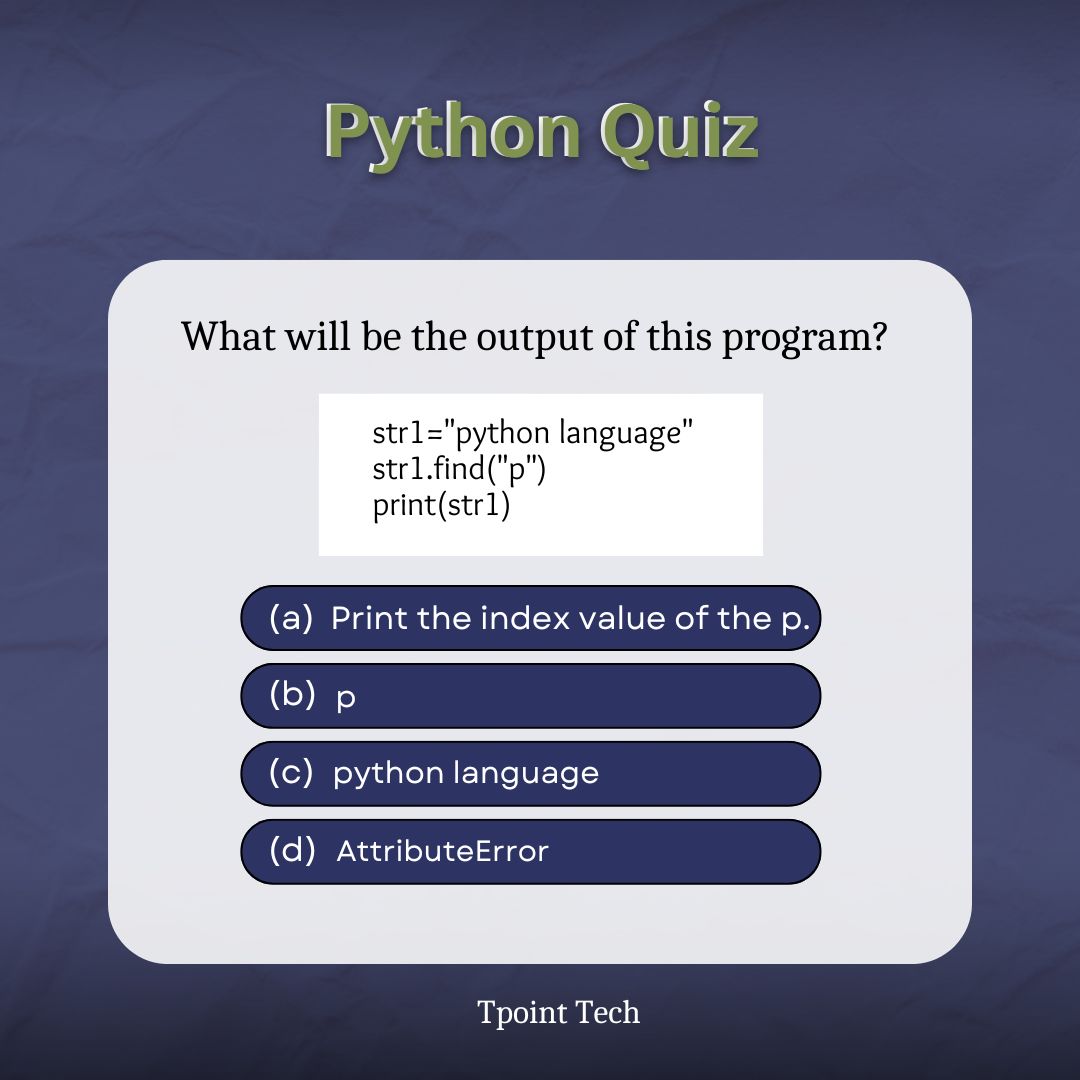 Python Quiz

What will be the output of this program?

str1="python language"
str1.find("p")
print(str1)

(a) Print the index value of the p.

(b) p

(c) python language

(d) AttributeError

Tpoint Tech